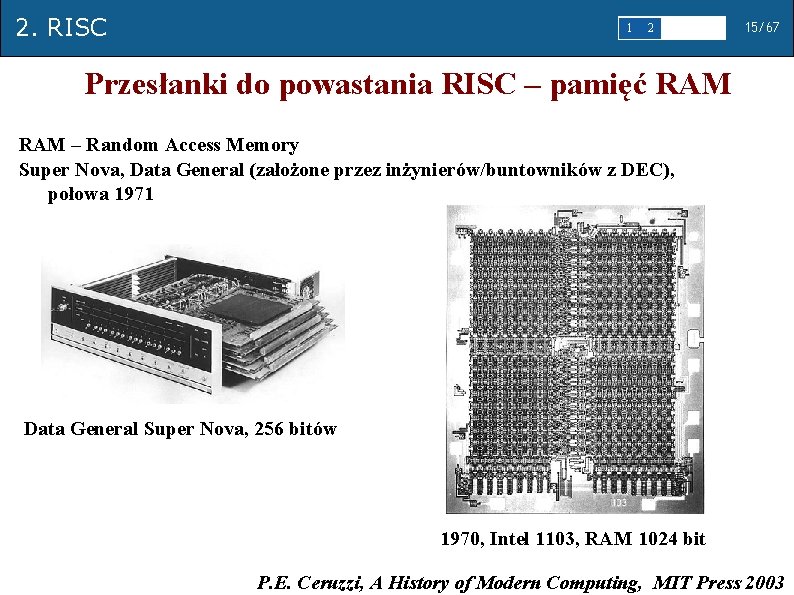 2. RISC

1 2

15/67

Przesłanki do powastania RISC – pamięć RAM

RAM – Random Access Memory
Super Nova, Data General (założone przez inżynierów/buntowników z DEC), połowa 1971

Data General Super Nova, 256 bitów

1103

1970, Intel 1103, RAM 1024 bit

P.E. Ceruzzi, A History of Modern Computing, MIT Press 2003